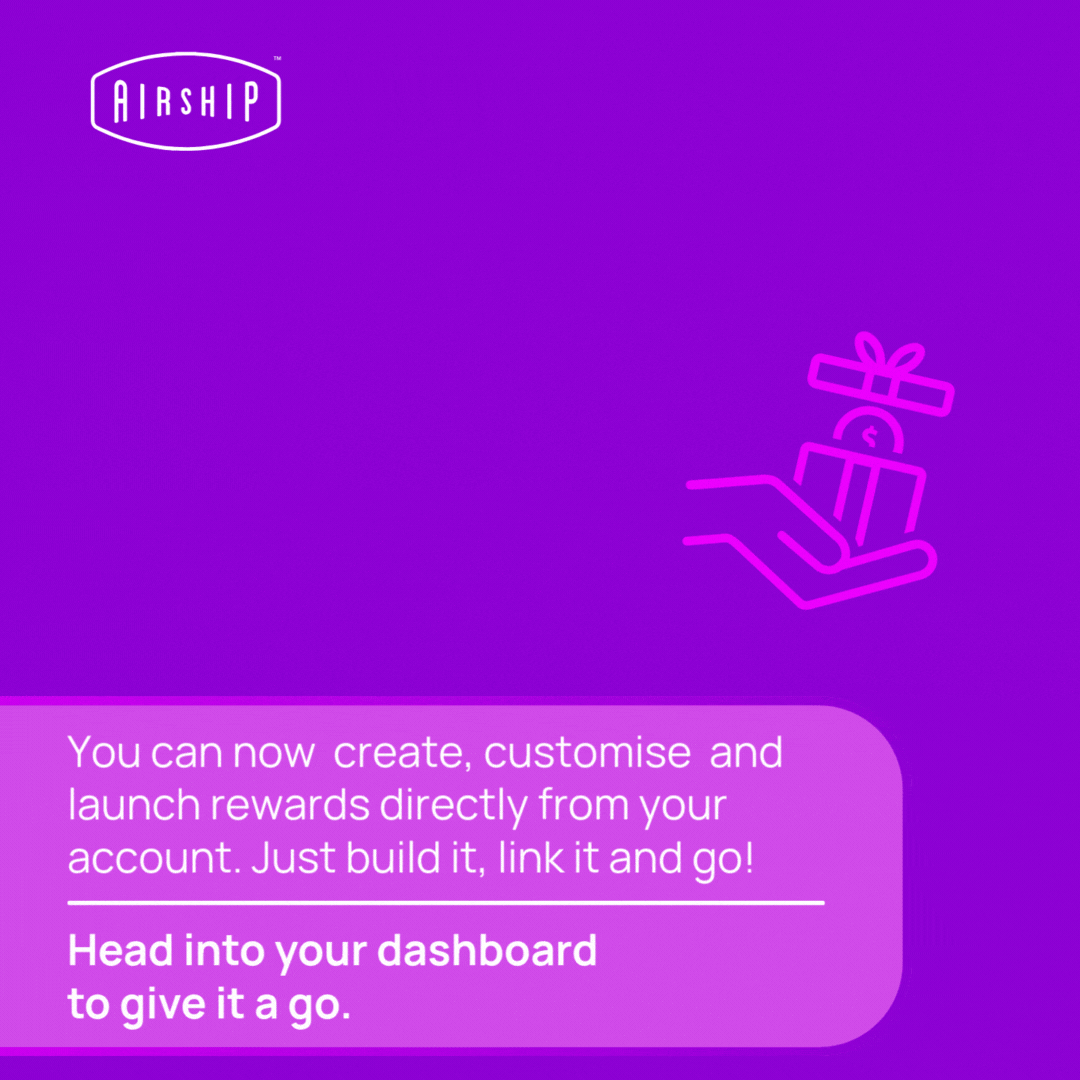 AIRSHIP™

You can now create, customise and launch rewards directly from your account. Just build it, link it and go!

Head into your dashboard to give it a go.